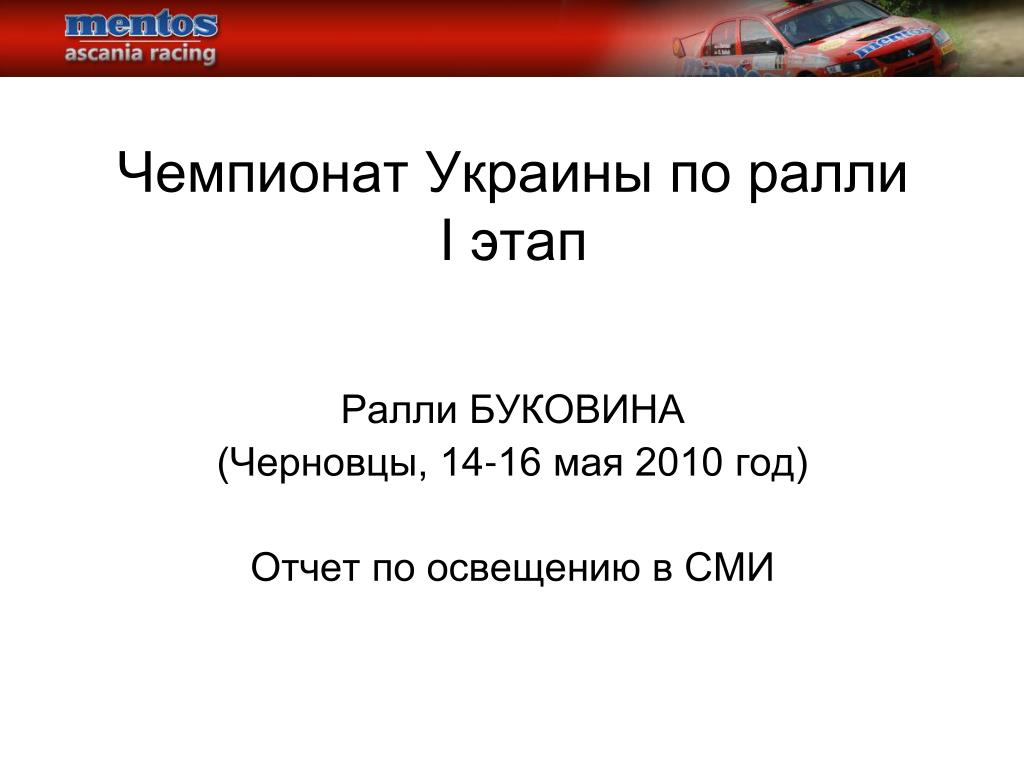 mentos
ascania racing

Чемпионат Украины по ралли
I этап

Ралли БУКОВИНА
(Черновцы, 14-16 мая 2010 год)

Отчет по освещению в СМИ